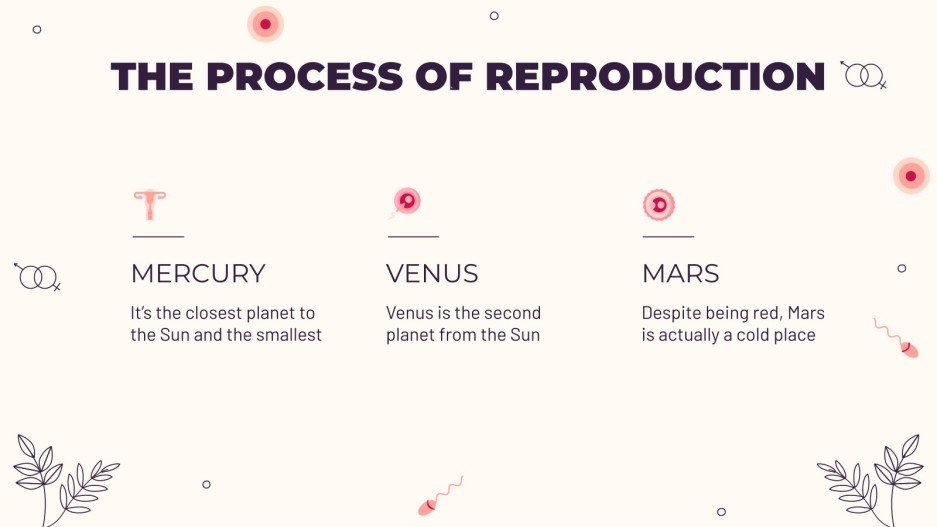 THE PROCESS OF REPRODUCTION

MERCURY

It's the closest planet to the Sun and the smallest

VENUS

Venus is the second planet from the Sun

MARS

Despite being red, Mars is actually a cold place